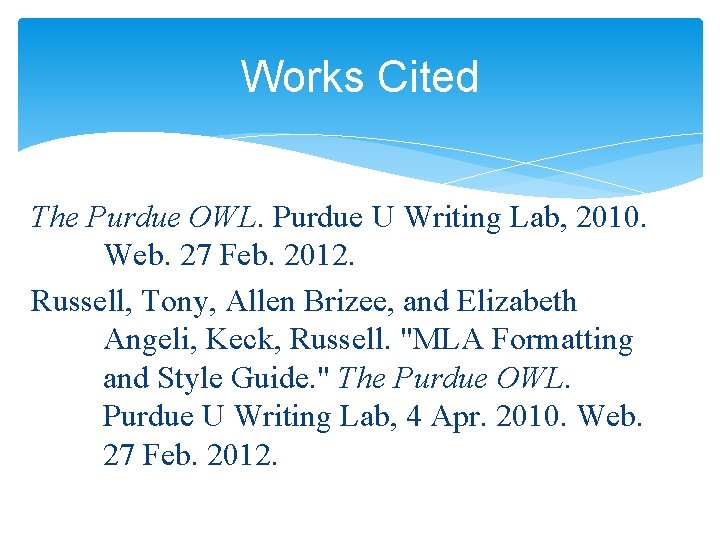 Works Cited

The Purdue OWL. Purdue U Writing Lab, 2010. Web. 27 Feb. 2012.

Russell, Tony, Allen Brizee, and Elizabeth Angeli, Keck, Russell. "MLA Formatting and Style Guide." The Purdue OWL. Purdue U Writing Lab, 4 Apr. 2010. Web. 27 Feb. 2012.